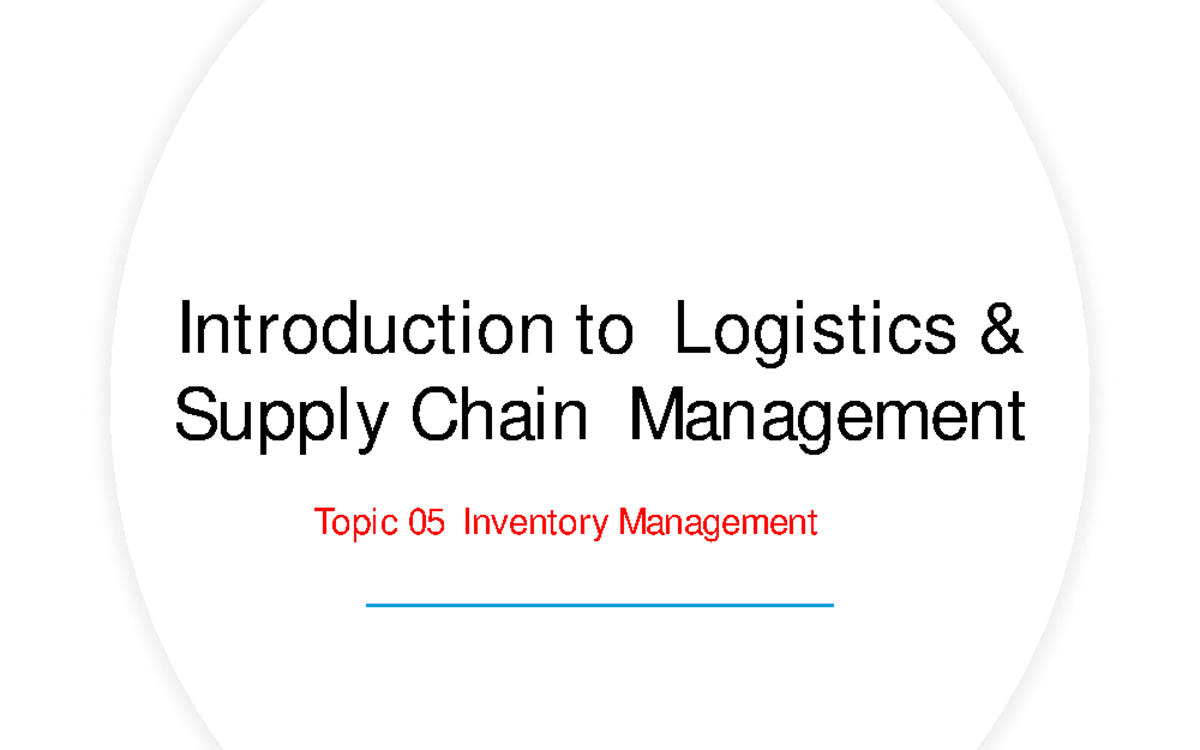 Introduction to Logistics & Supply Chain Management

Topic 05 Inventory Management